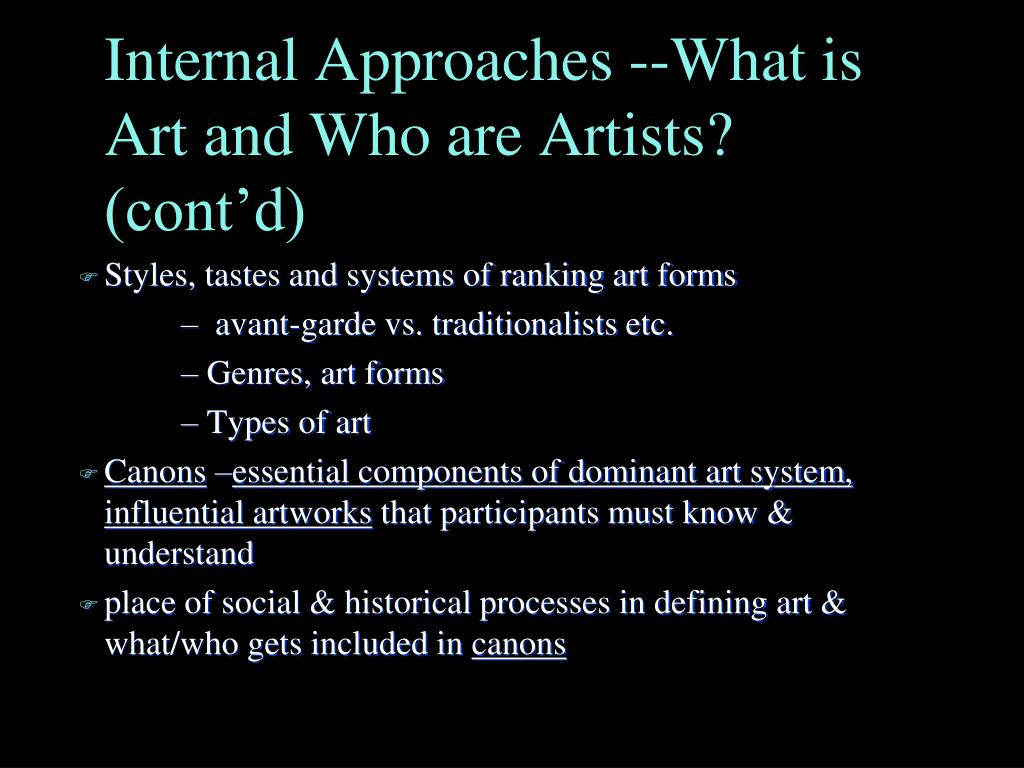 Internal Approaches --What is Art and Who are Artists? (cont’d)

Styles, tastes and systems of ranking art forms

– avant-garde vs. traditionalists etc.

– Genres, art forms

– Types of art

Canons –essential components of dominant art system, influential artworks that participants must know & understand

place of social & historical processes in defining art & what/who gets included in canons